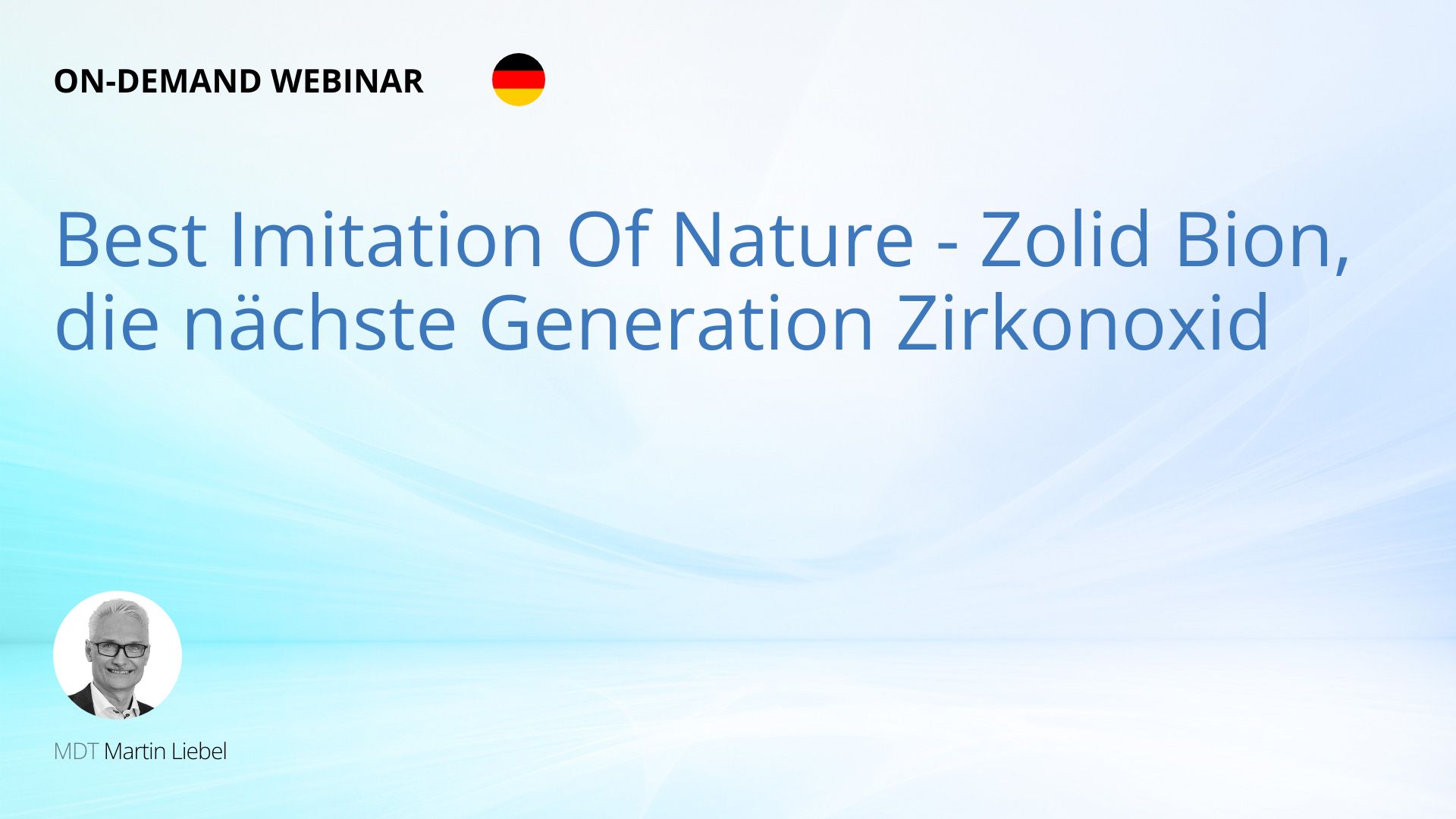 ON-DEMAND WEBINAR

Best Imitation Of Nature - Zolid Bion, die nächste Generation Zirkonoxid

MDT Martin Liebel